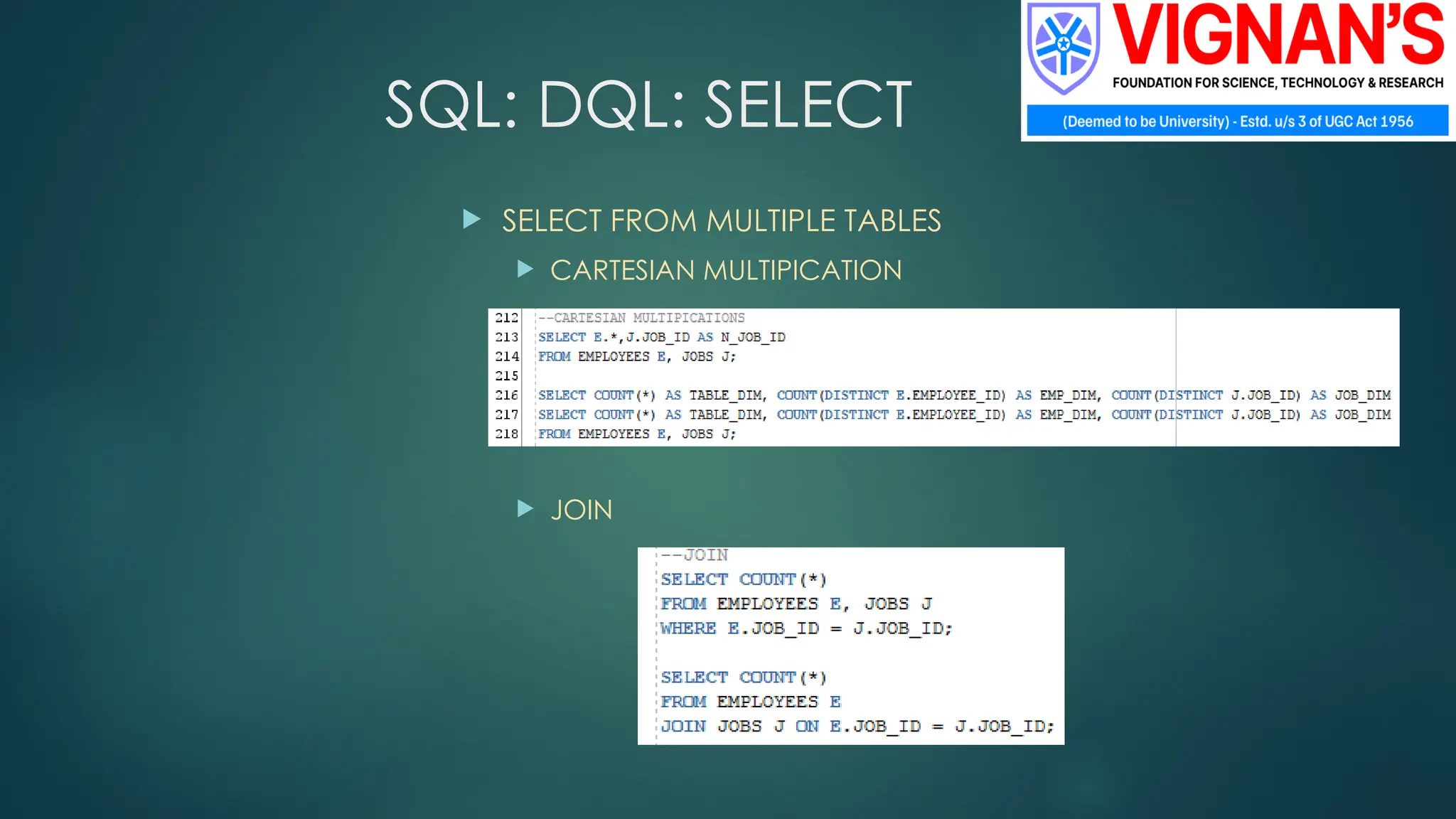 VIGNAN'S
FOUNDATION FOR SCIENCE, TECHNOLOGY & RESEARCH
(Deemed to be University) - Estd. u/s 3 of UGC Act 1956

SQL: DQL: SELECT

SELECT FROM MULTIPLE TABLES

CARTESIAN MULTIPICATION

212 --CARTESIAN MULTIPICATIONS
213 SELECT E.*,J.JOB_ID AS N_JOB_ID
214 FROM EMPLOYEES E, JOBS J;
215
216 SELECT COUNT(*) AS TABLE_DIM, COUNT(DISTINCT E.EMPLOYEE_ID) AS EMP_DIM, COUNT(DISTINCT J.JOB_ID) AS JOB_DIM
217 SELECT COUNT(*) AS TABLE_DIM, COUNT(DISTINCT E.EMPLOYEE_ID) AS EMP_DIM, COUNT(DISTINCT J.JOB_ID) AS JOB_DIM
218 FROM EMPLOYEES E, JOBS J;

JOIN

--JOIN
SELECT COUNT(*)
FROM EMPLOYEES E, JOBS J
WHERE E.JOB_ID = J.JOB_ID;

SELECT COUNT(*)
FROM EMPLOYEES E
JOIN JOBS J ON E.JOB_ID = J.JOB_ID;